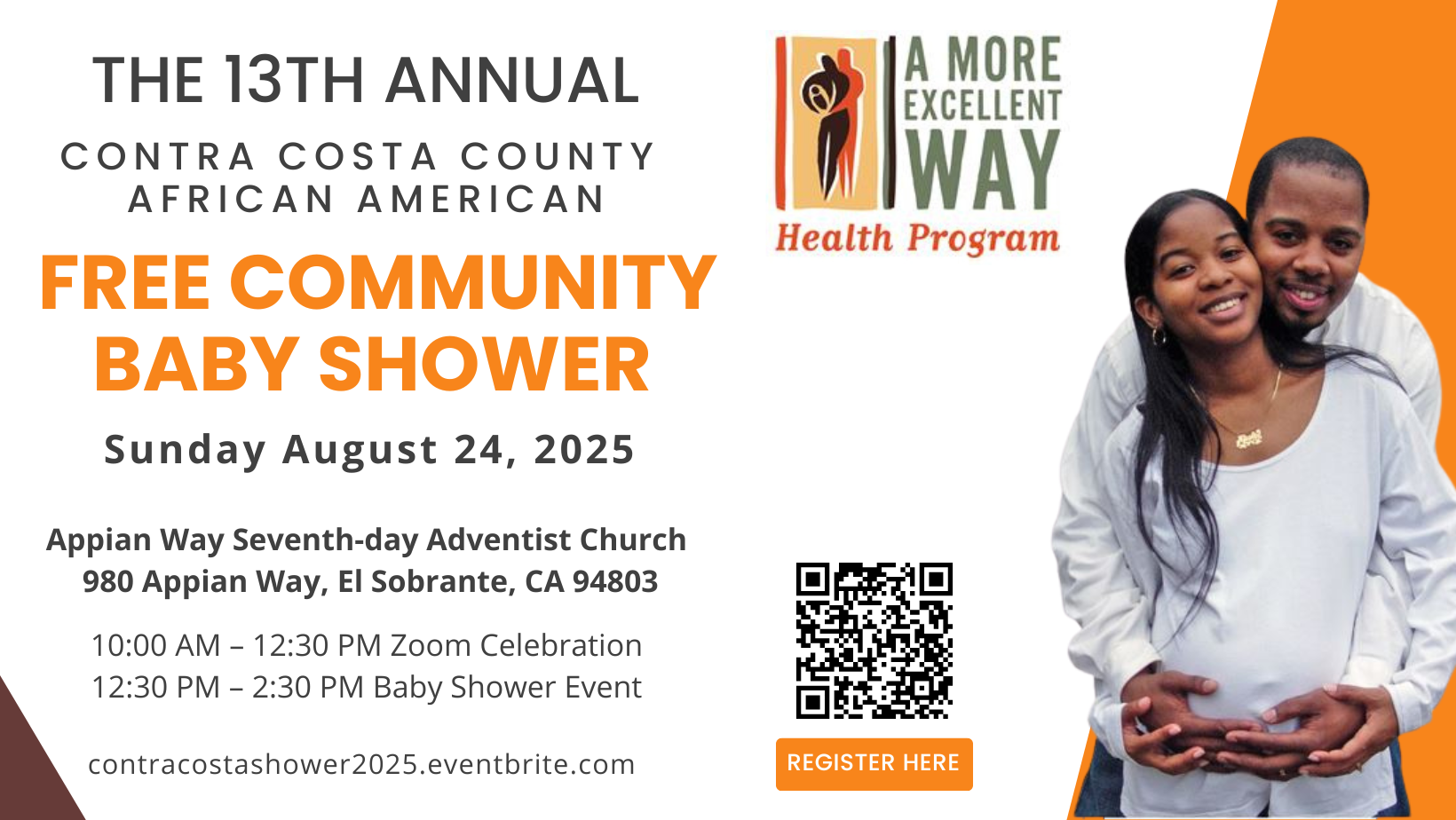 THE 13TH ANNUAL
CONTRA COSTA COUNTY AFRICAN AMERICAN
FREE COMMUNITY BABY SHOWER

Sunday August 24, 2025

Appian Way Seventh-day Adventist Church
980 Appian Way, El Sobrante, CA 94803

10:00 AM – 12:30 PM Zoom Celebration
12:30 PM – 2:30 PM Baby Shower Event

contracostashower2025.eventbrite.com

A MORE EXCELLENT WAY
Health Program

REGISTER HERE